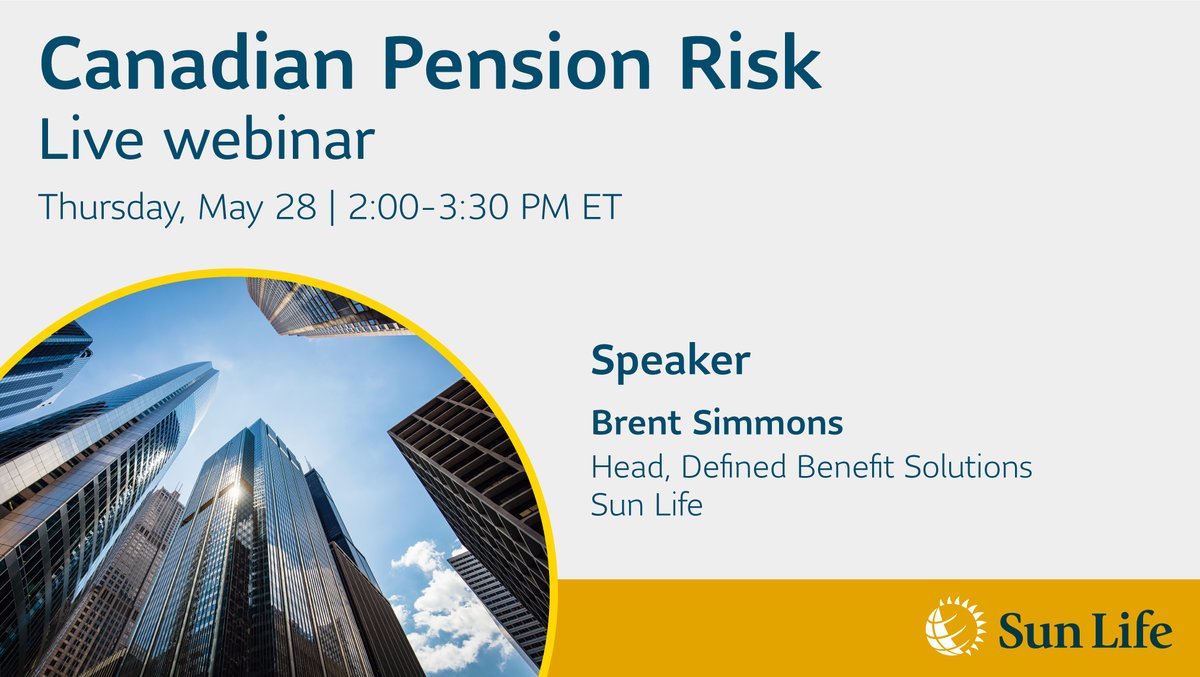 Canadian Pension Risk
Live webinar

Thursday, May 28 | 2:00-3:30 PM ET

Speaker

Brent Simmons
Head, Defined Benefit Solutions
Sun Life

Sun Life